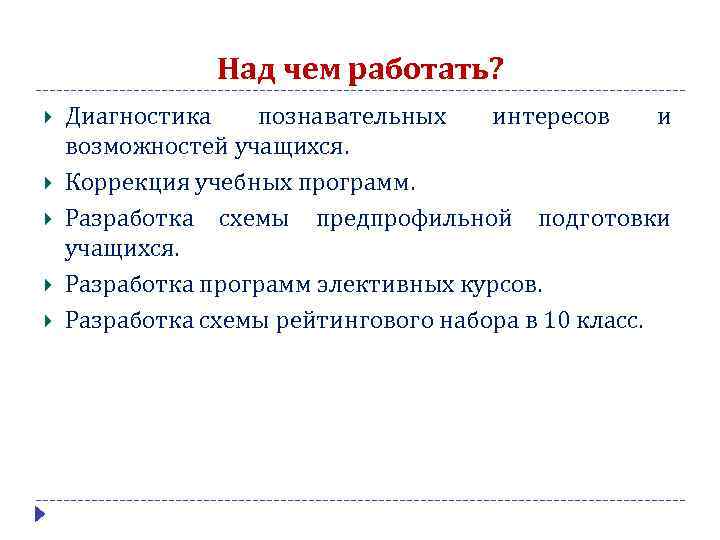 Над чем работать?

Диагностика познавательных интересов и возможностей учащихся.

Коррекция учебных программ.

Разработка схемы предпрофильной подготовки учащихся.

Разработка программ элективных курсов.

Разработка схемы рейтингового набора в 10 класс.